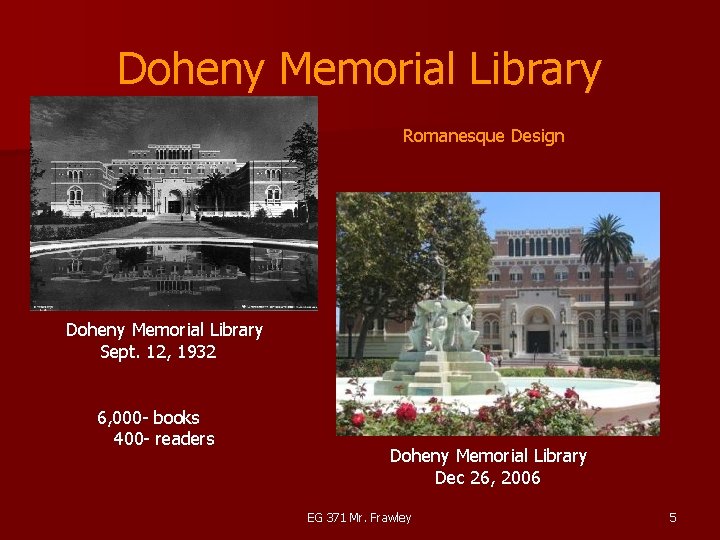 Doheny Memorial Library

Romanesque Design

Doheny Memorial Library
Sept. 12, 1932

6,000- books
400- readers

Doheny Memorial Library
Dec 26, 2006

EG 371 Mr. Frawley

5